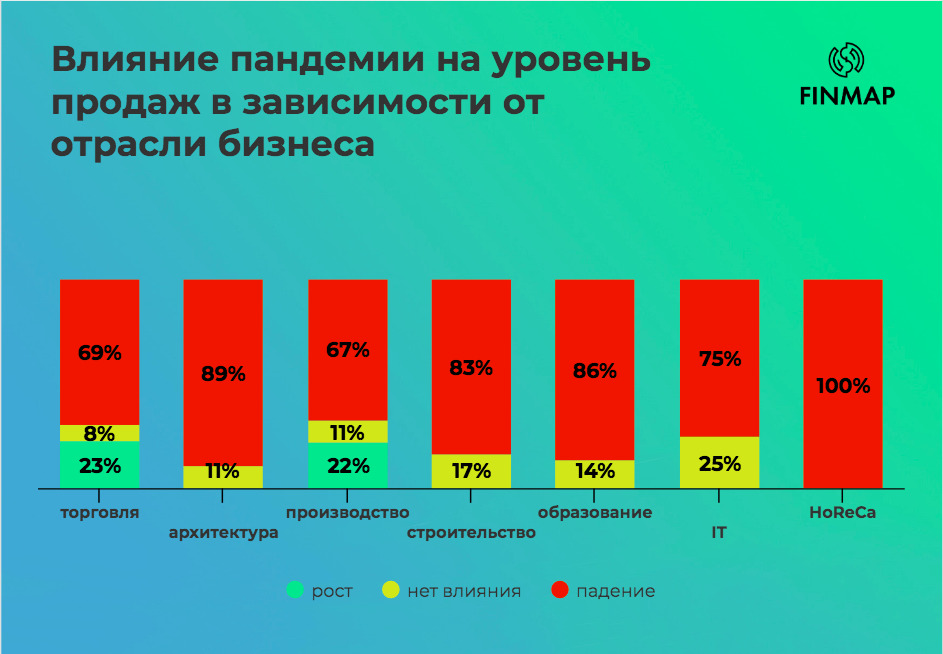 Влияние пандемии на уровень продаж в зависимости от отрасли бизнеса

FINMAP

69%
8%
23%
89%
11%
67%
11%
22%
83%
17%
86%
14%
75%
25%
100%

торговля
архитектура
производство
строительство
образование
IT
HoReCa

рост
нет влияния
падение